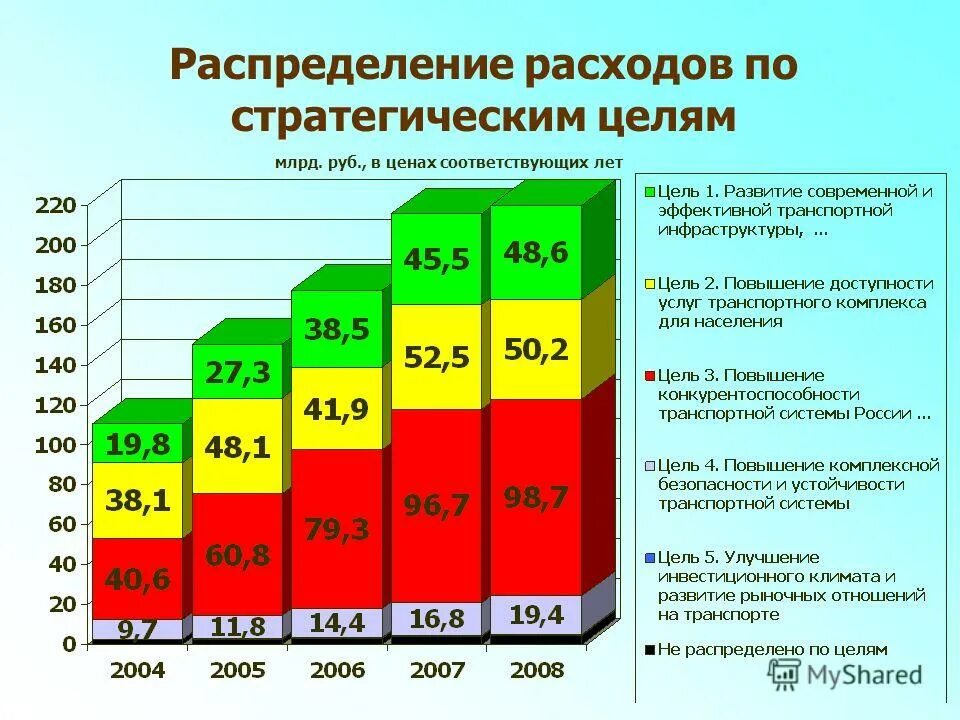 Распределение расходов по стратегическим целям

млрд. руб., в ценах соответствующих лет

220
200
180
160
140
120
100
80
60
40
20
0

19,8
38,1
40,6
9,7

27,3
48,1
60,8
11,8

38,5
41,9
79,3
14,4

45,5
52,5
96,7
16,8

48,6
50,2
98,7
19,4

2004
2005
2006
2007
2008

Цель 1. Развитие современной и эффективной транспортной инфраструктуры, ...

Цель 2. Повышение доступности услуг транспортного комплекса для населения

Цель 3. Повышение конкурентоспособности транспортной системы России ...

Цель 4. Повышение комплексной безопасности и устойчивости транспортной системы

Цель 5. Улучшение инвестиционного климата и развитие рыночных отношений на транспорте

Не распределено по целям

MyShared